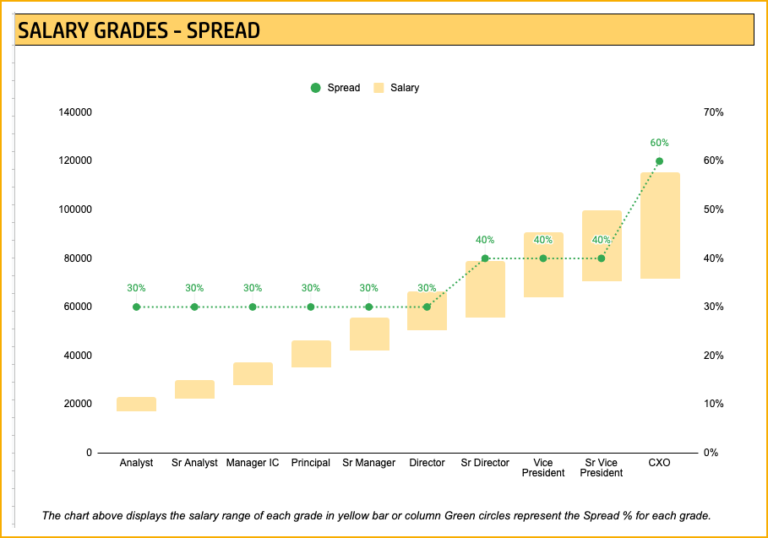 SALARY GRADES - SPREAD

Spread Salary

140000
120000
100000
80000
60000
40000
20000
0

70%
60%
50%
40%
30%
20%
10%
0%

30% 30% 30% 30% 30% 30% 40% 40% 40% 60%

Analyst Sr Analyst Manager IC Principal Sr Manager Director Sr Director Vice President Sr Vice President CXO

The chart above displays the salary range of each grade in yellow bar or column Green circles represent the Spread % for each grade.